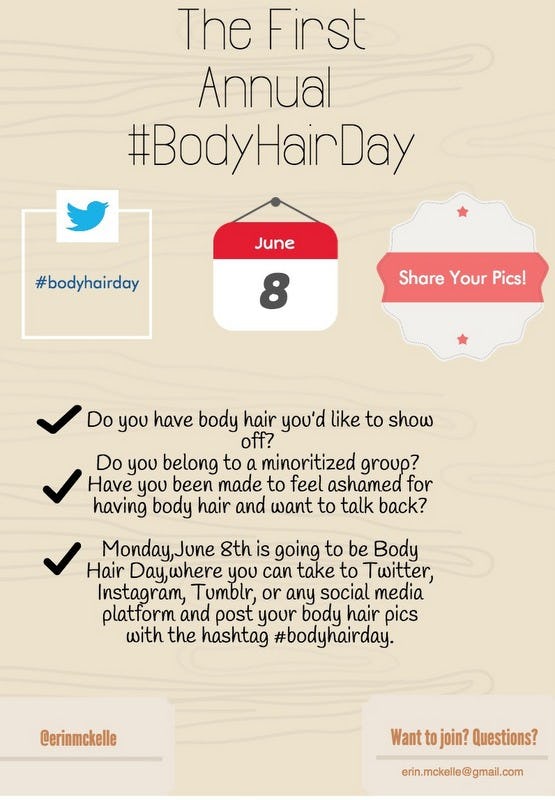 The First Annual #BodyHairDay

#bodyhairday

June
8

Share Your Pics!

Do you have body hair you'd like to show off?
Do you belong to a minoritized group?
Have you been made to feel ashamed for having body hair and want to talk back?

Monday,June 8th is going to be Body Hair Day,where you can take to Twitter, Instagram, Tumblr, or any social media platform and post your body hair pics with the hashtag #bodyhairday.

@erinmckelle

Want to join? Questions?
erin.mckelle@gmail.com